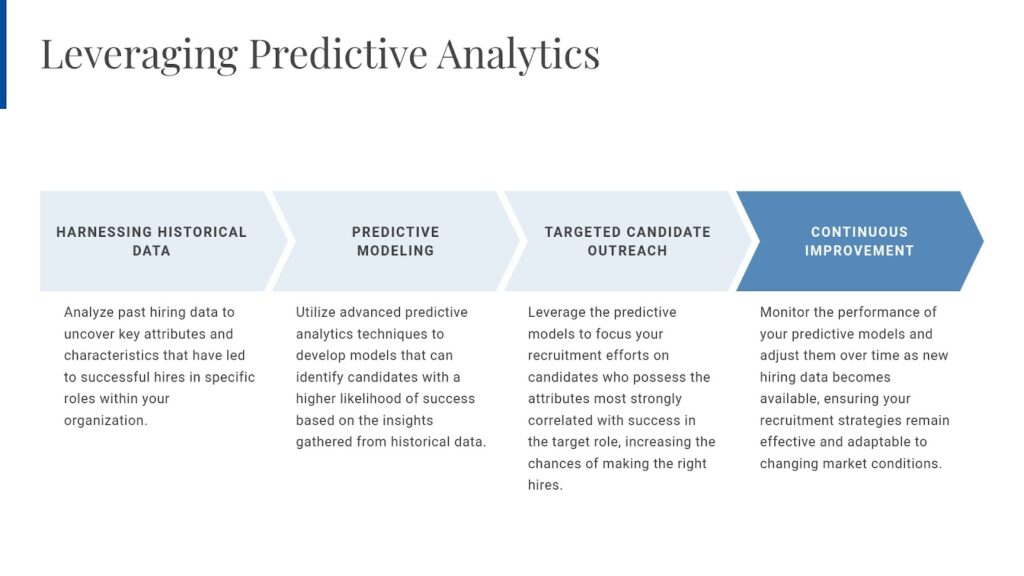 Leveraging Predictive Analytics

HARNESSING HISTORICAL DATA

Analyze past hiring data to uncover key attributes and characteristics that have led to successful hires in specific roles within your organization.

PREDICTIVE MODELING

Utilize advanced predictive analytics techniques to develop models that can identify candidates with a higher likelihood of success based on the insights gathered from historical data.

TARGETED CANDIDATE OUTREACH

Leverage the predictive models to focus your recruitment efforts on candidates who possess the attributes most strongly correlated with success in the target role, increasing the chances of making the right hires.

CONTINUOUS IMPROVEMENT

Monitor the performance of your predictive models and adjust them over time as new hiring data becomes available, ensuring your recruitment strategies remain effective and adaptable to changing market conditions.